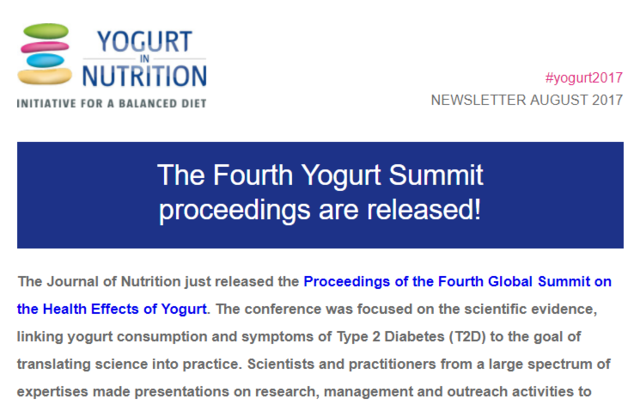 YOGURT
IN
NUTRITION
INITIATIVE FOR A BALANCED DIET

#yogurt2017
NEWSLETTER AUGUST 2017

The Fourth Yogurt Summit proceedings are released!

The Journal of Nutrition just released the Proceedings of the Fourth Global Summit on the Health Effects of Yogurt. The conference was focused on the scientific evidence, linking yogurt consumption and symptoms of Type 2 Diabetes (T2D) to the goal of translating science into practice. Scientists and practitioners from a large spectrum of expertises made presentations on research, management and outreach activities to